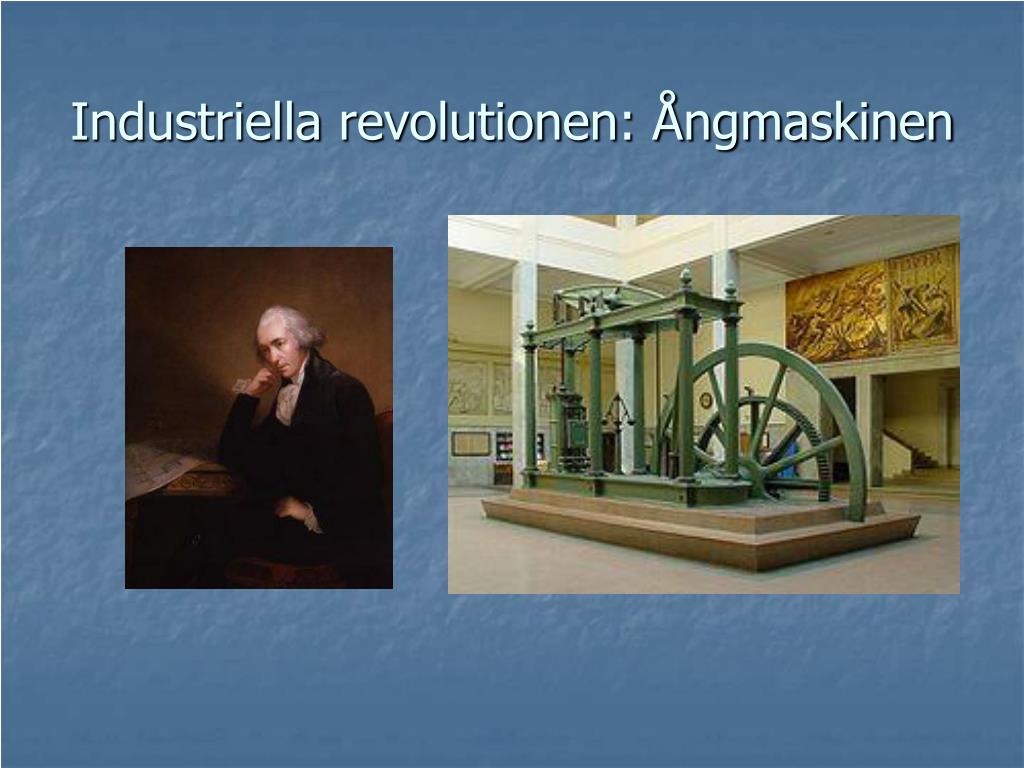 Industriella revolutionen: Ångmaskinen